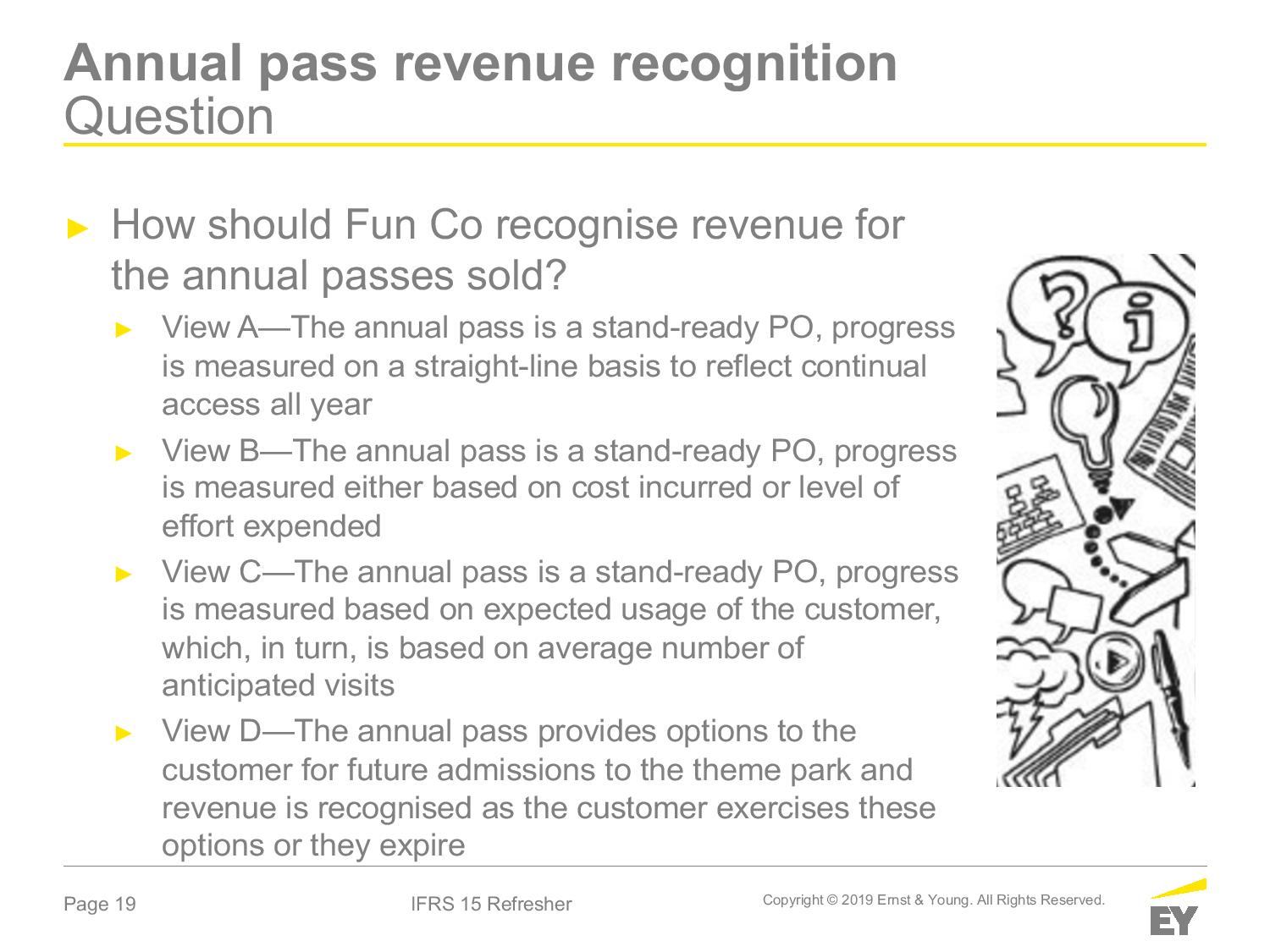 Annual pass revenue recognition
Question

► How should Fun Co recognise revenue for the annual passes sold?

► View A—The annual pass is a stand-ready PO, progress is measured on a straight-line basis to reflect continual access all year

► View B—The annual pass is a stand-ready PO, progress is measured either based on cost incurred or level of effort expended

► View C—The annual pass is a stand-ready PO, progress is measured based on expected usage of the customer, which, in turn, is based on average number of anticipated visits

► View D—The annual pass provides options to the customer for future admissions to the theme park and revenue is recognised as the customer exercises these options or they expire

Page 19

IFRS 15 Refresher

Copyright © 2019 Ernst & Young. All Rights Reserved.

EY